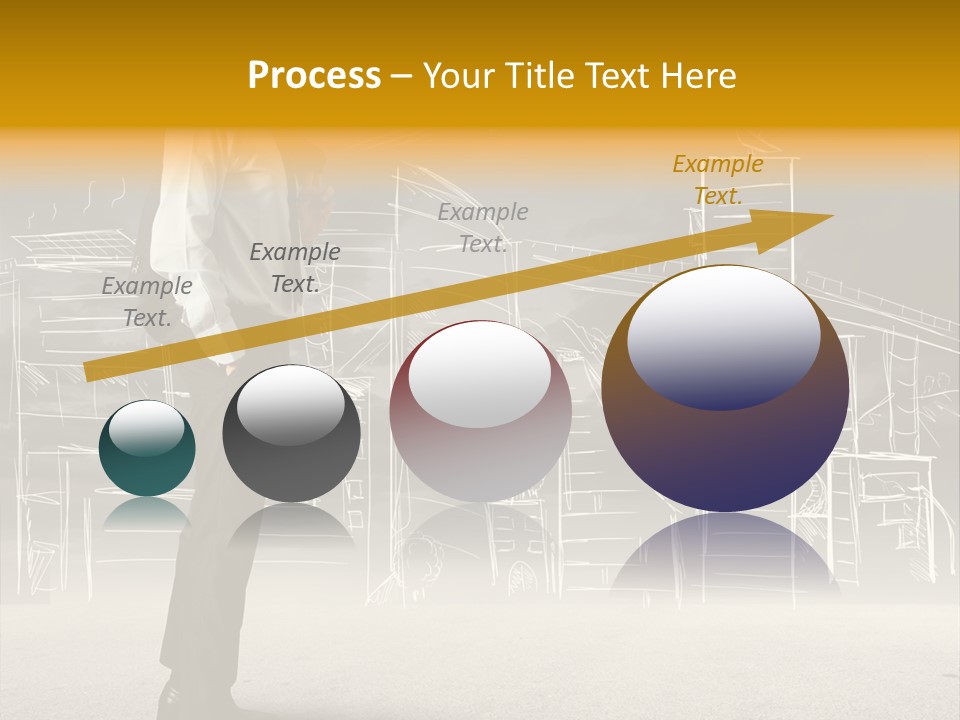 Process – Your Title Text Here

Example Text.

Example Text.

Example Text.

Example Text.